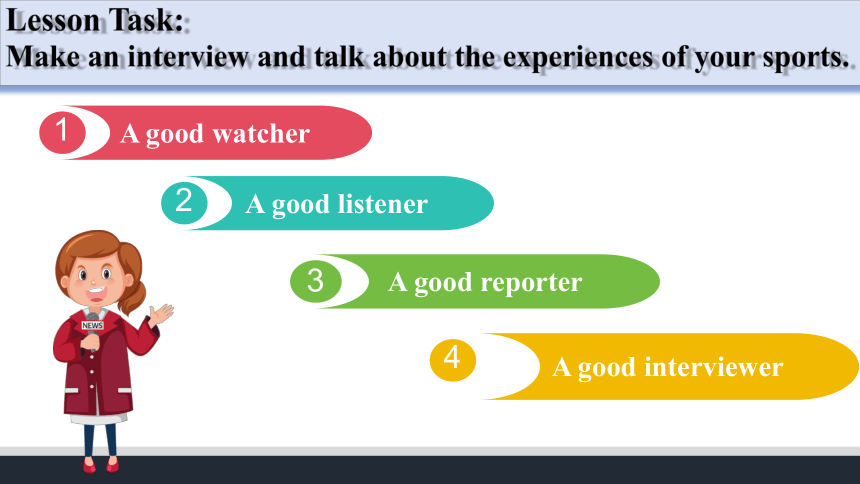 Lesson Task:
Make an interview and talk about the experiences of your sports.

1 A good watcher

2 A good listener

3 A good reporter

4 A good interviewer

NEWS